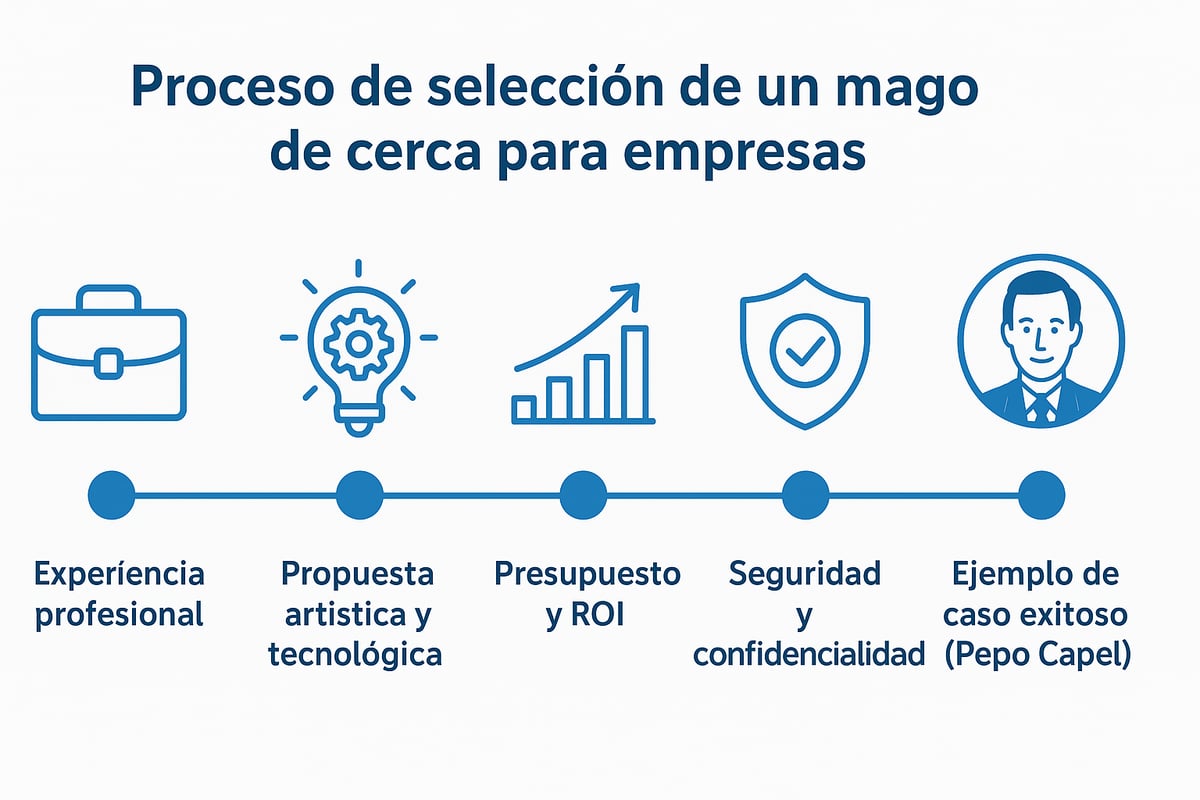 Proceso de selección de un mago de cerca para empresas

Experíencia profesional

Propuesta artistica y tecnológica

Presupuesto y ROI

Seguridad y confidencialidad

Ejemplo de caso exitoso (Pepo Capel)